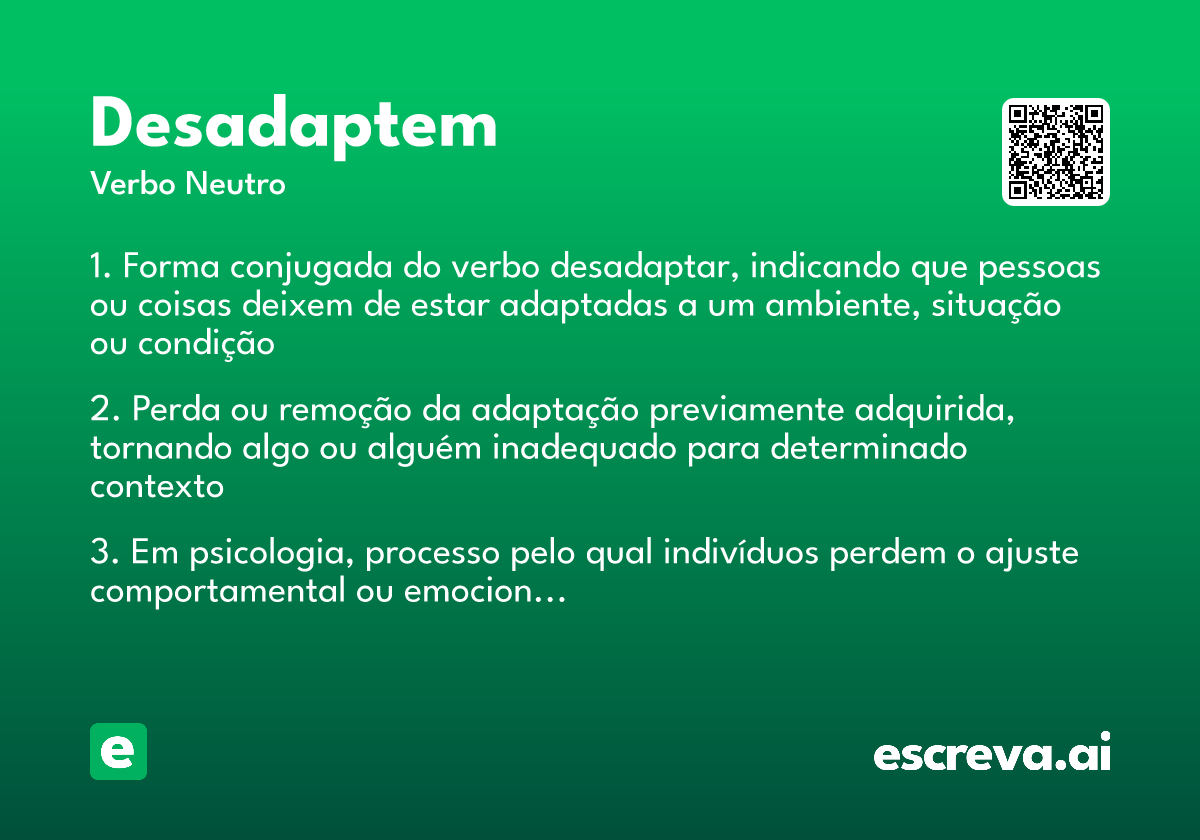 Desadaptem

Verbo Neutro

1. Forma conjugada do verbo desadaptar, indicando que pessoas ou coisas deixem de estar adaptadas a um ambiente, situação ou condição

2. Perda ou remoção da adaptação previamente adquirida, tornando algo ou alguém inadequado para determinado contexto

3. Em psicologia, processo pelo qual indivíduos perdem o ajuste comportamental ou emocion…

e

escreva.ai